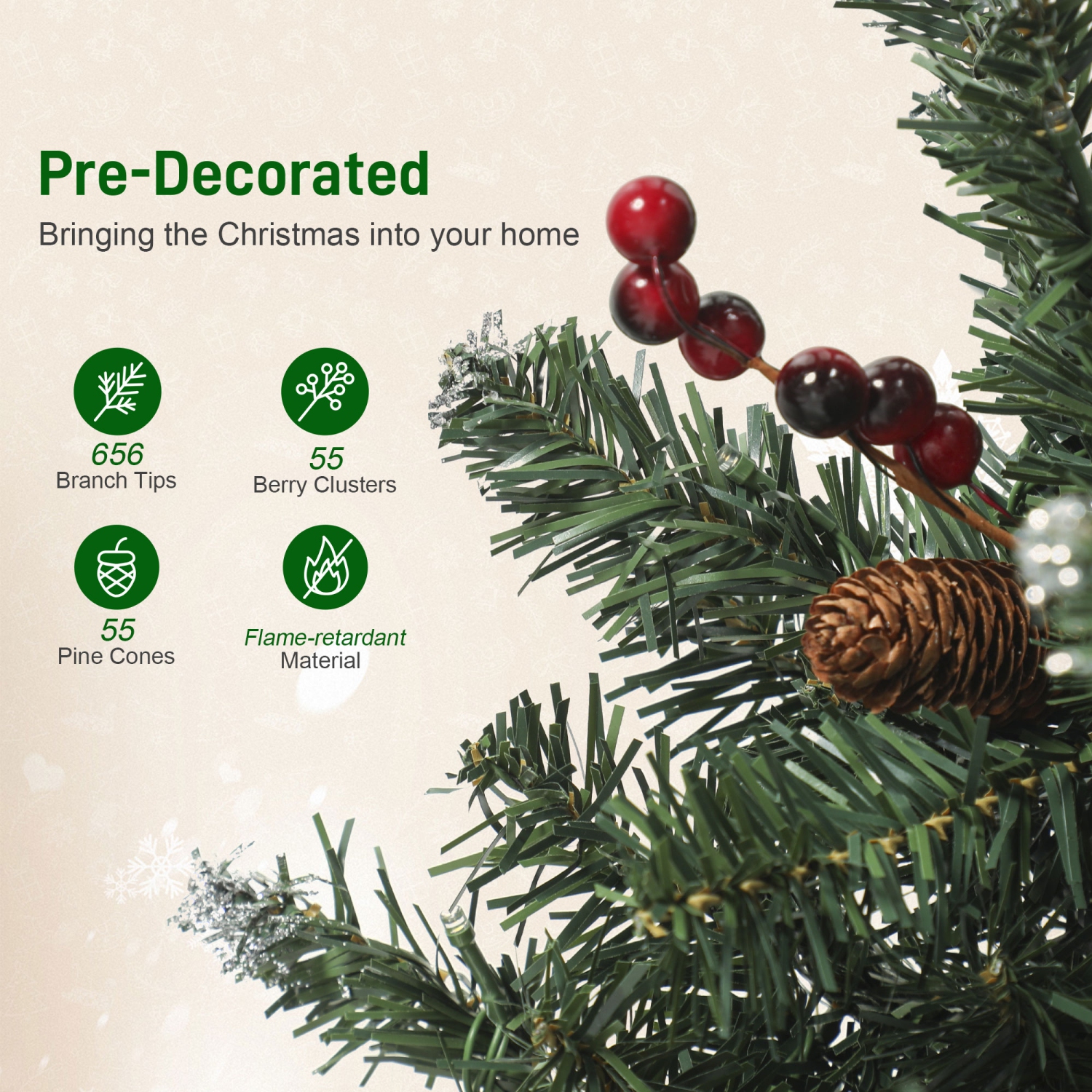 Pre-Decorated

Bringing the Christmas into your home

656
Branch Tips

55
Berry Clusters

55
Pine Cones

Flame-retardant
Material